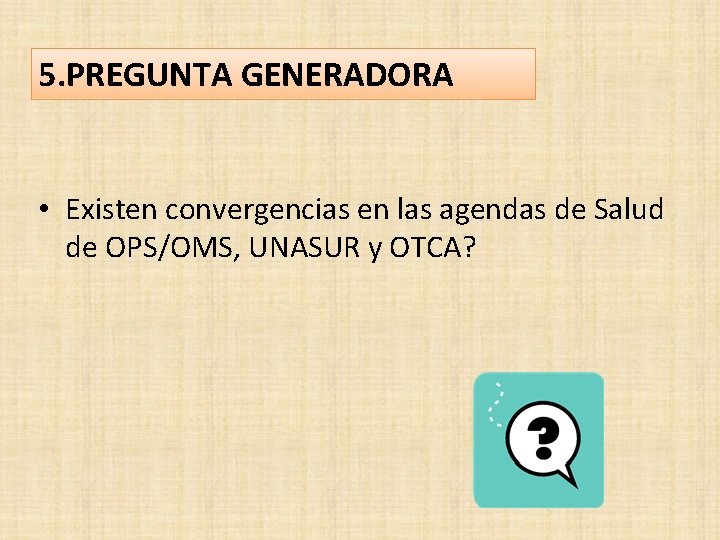 5.PREGUNTA GENERADORA

• Existen convergencias en las agendas de Salud de OPS/OMS, UNASUR y OTCA?

?